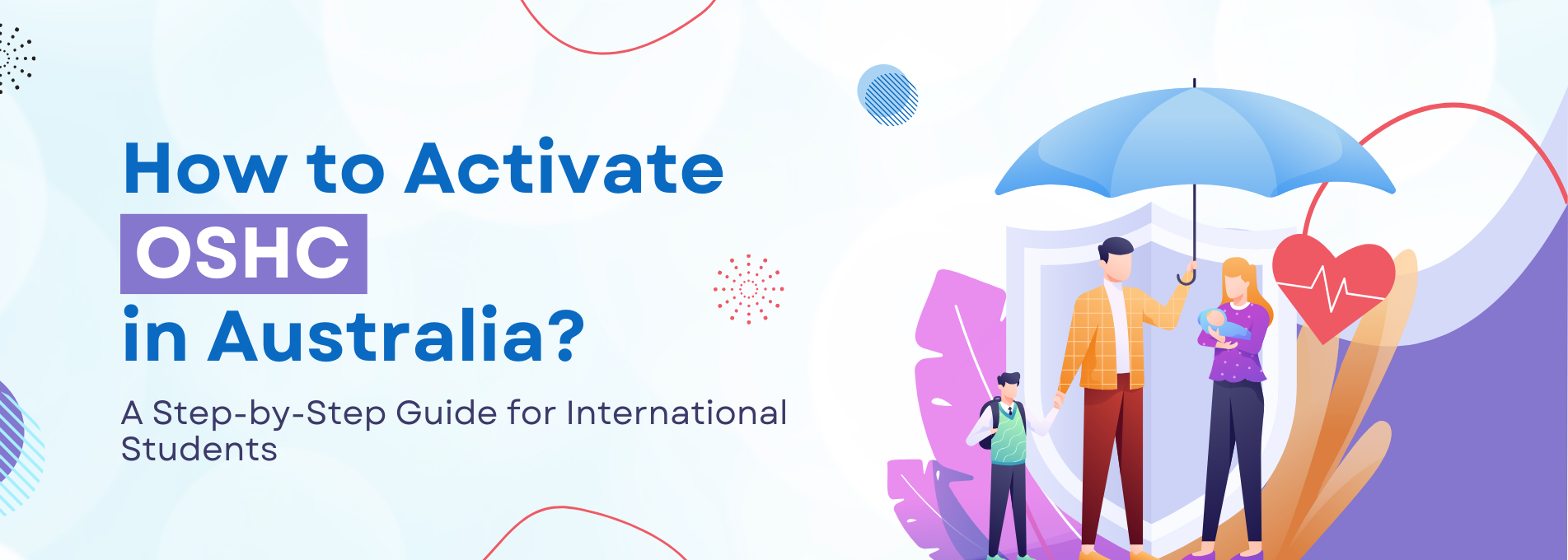 How to Activate OSHC in Australia?

A Step-by-Step Guide for International Students